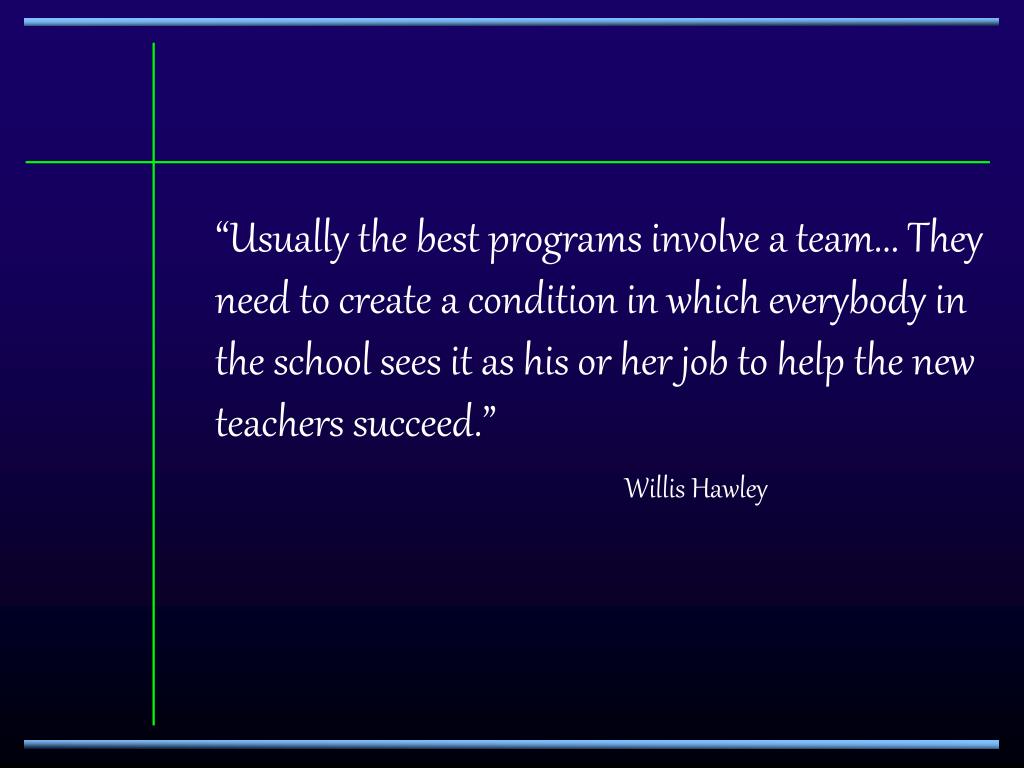 “Usually the best programs involve a team… They need to create a condition in which everybody in the school sees it as his or her job to help the new teachers succeed.”

Willis Hawley